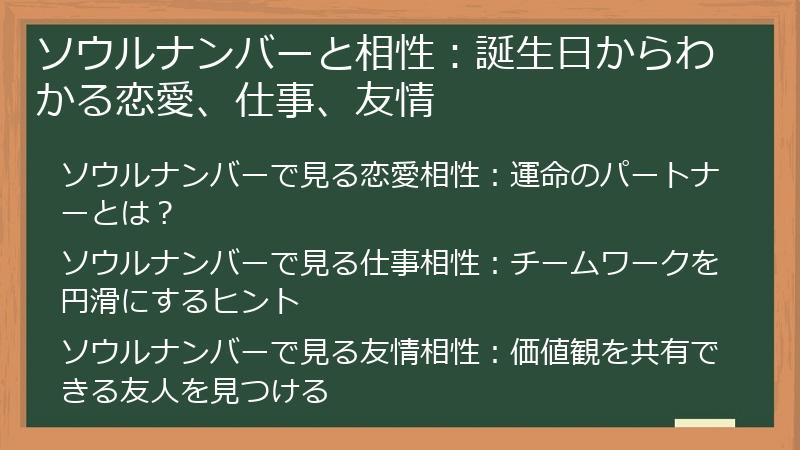 ソウルナンバーと相性：誕生日からわかる恋愛、仕事、友情

ソウルナンバーで見る恋愛相性：運命のパートナーとは？

ソウルナンバーで見る仕事相性：チームワークを円滑にするヒント

ソウルナンバーで見る友情相性：価値観を共有できる友人を見つける